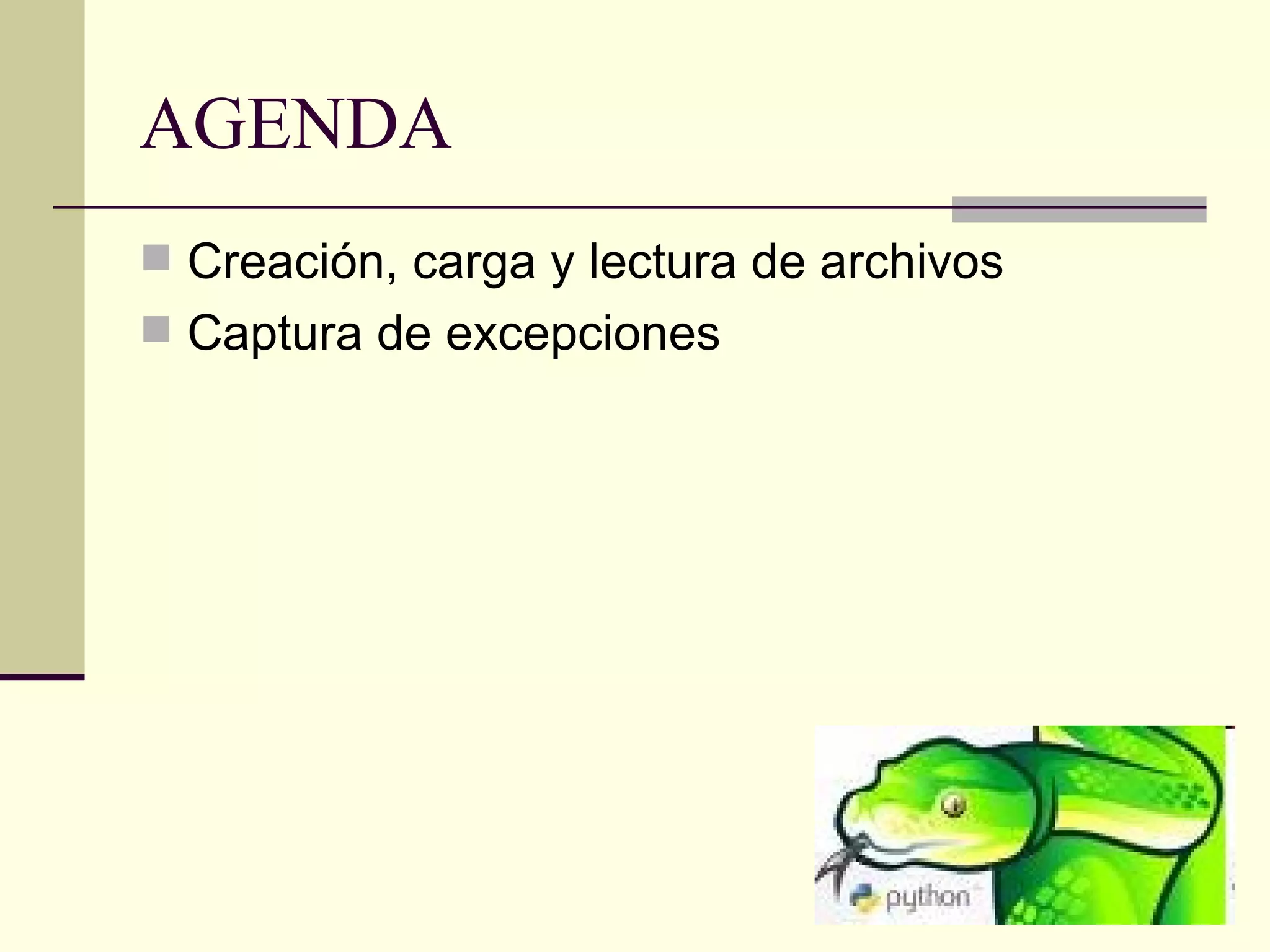 AGENDA

Creación, carga y lectura de archivos
Captura de excepciones

python